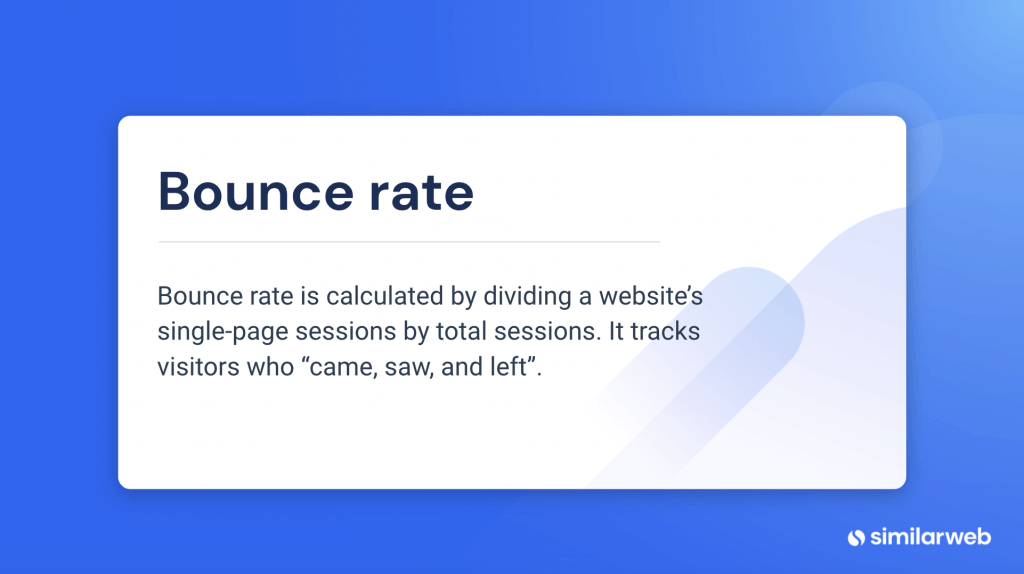 Bounce rate

Bounce rate is calculated by dividing a website’s single-page sessions by total sessions. It tracks visitors who “came, saw, and left”.

similarweb